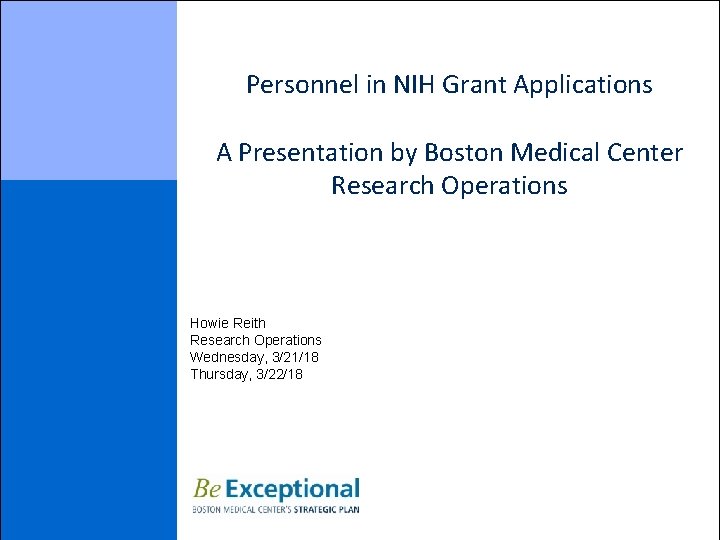 Personnel in NIH Grant Applications

A Presentation by Boston Medical Center Research Operations

Howie Reith
Research Operations
Wednesday, 3/21/18
Thursday, 3/22/18

Be Exceptional
BOSTON MEDICAL CENTER'S STRATEGIC PLAN